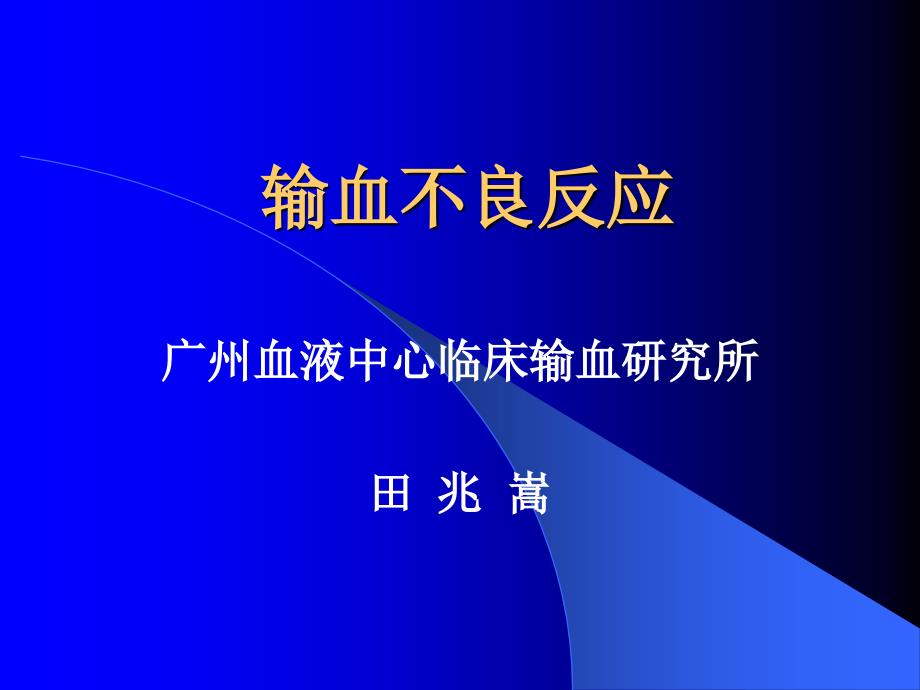 输血不良反应

广州血液中心临床输血研究所

田 兆 嵩